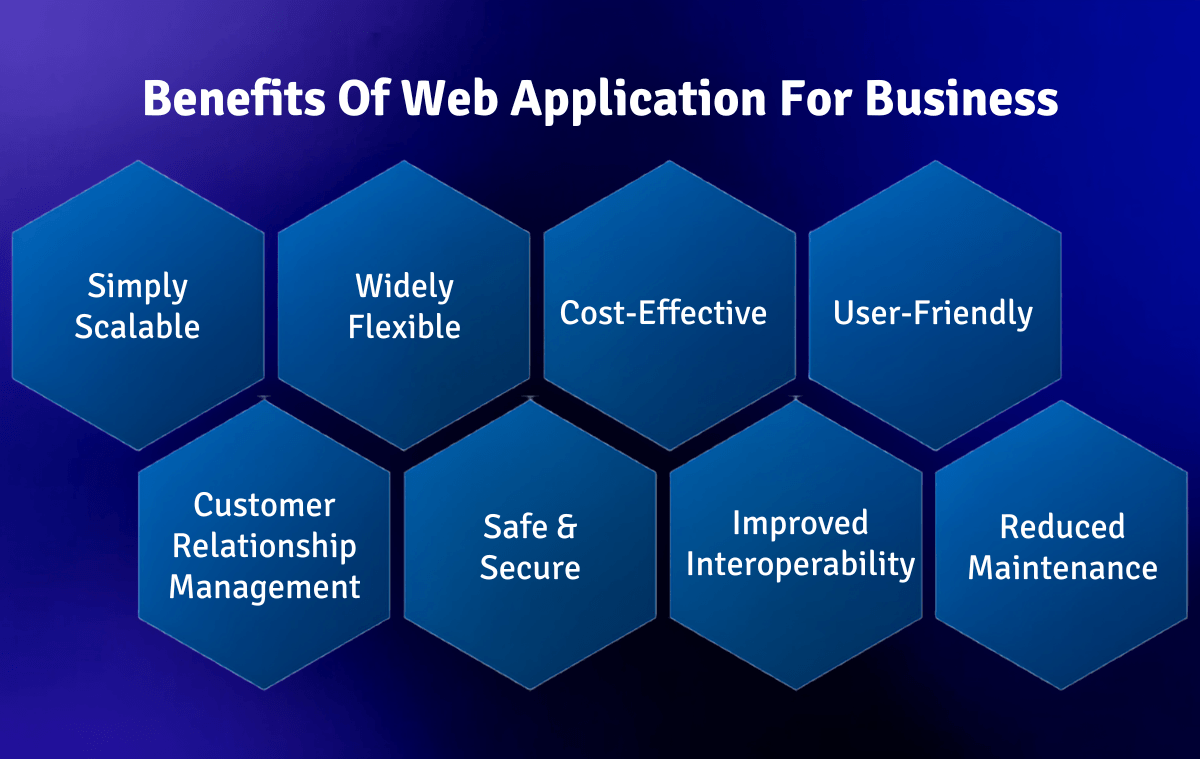 Benefits Of Web Application For Business

Simply Scalable

Widely Flexible

Cost-Effective

User-Friendly

Customer Relationship Management

Safe & Secure

Improved Interoperability

Reduced Maintenance